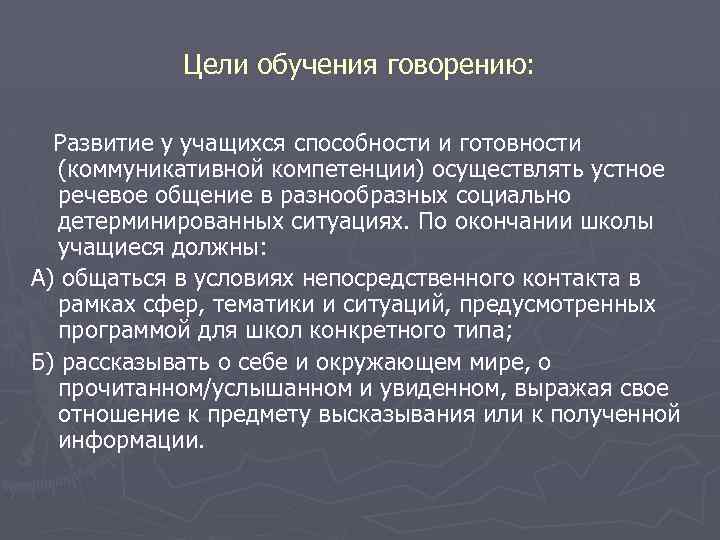 Цели обучения говорению:

Развитие у учащихся способности и готовности (коммуникативной компетенции) осуществлять устное речевое общение в разнообразных социально детерминированных ситуациях. По окончании школы учащиеся должны:

А) общаться в условиях непосредственного контакта в рамках сфер, тематики и ситуаций, предусмотренных программой для школ конкретного типа;

Б) рассказывать о себе и окружающем мире, о прочитанном/услышанном и увиденном, выражая свое отношение к предмету высказывания или к полученной информации.